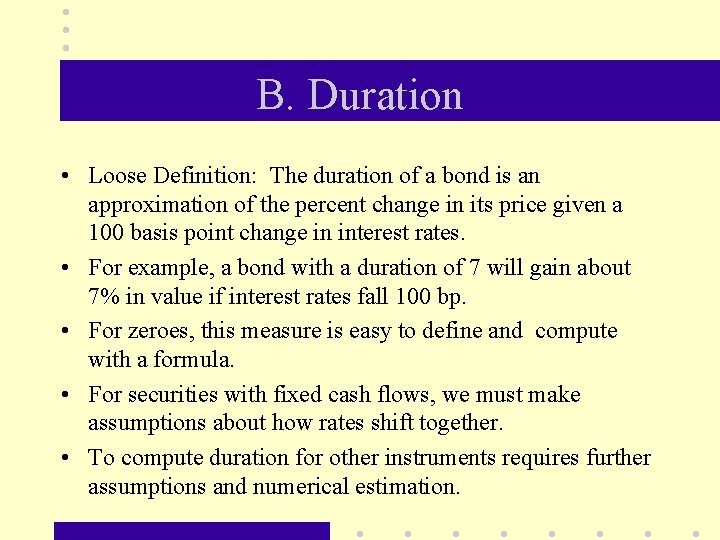 B. Duration

• Loose Definition: The duration of a bond is an approximation of the percent change in its price given a 100 basis point change in interest rates.

• For example, a bond with a duration of 7 will gain about 7% in value if interest rates fall 100 bp.

• For zeroes, this measure is easy to define and compute with a formula.

• For securities with fixed cash flows, we must make assumptions about how rates shift together.

• To compute duration for other instruments requires further assumptions and numerical estimation.